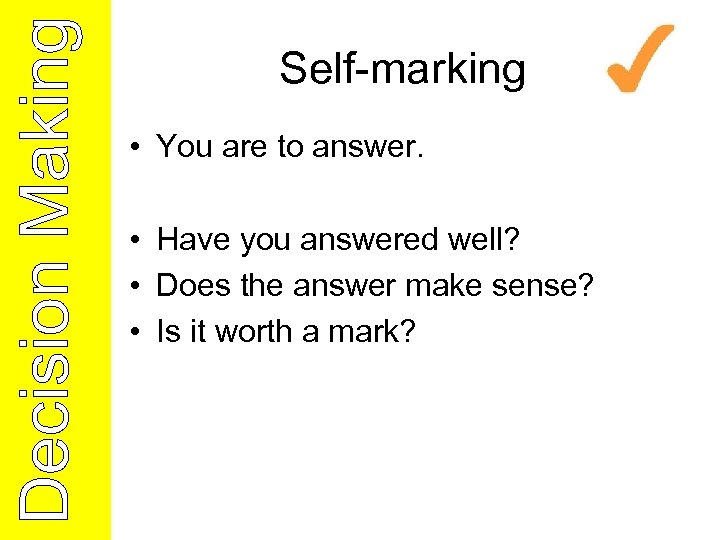 Decision Making

Self-marking

• You are to answer.

• Have you answered well?
• Does the answer make sense?
• Is it worth a mark?